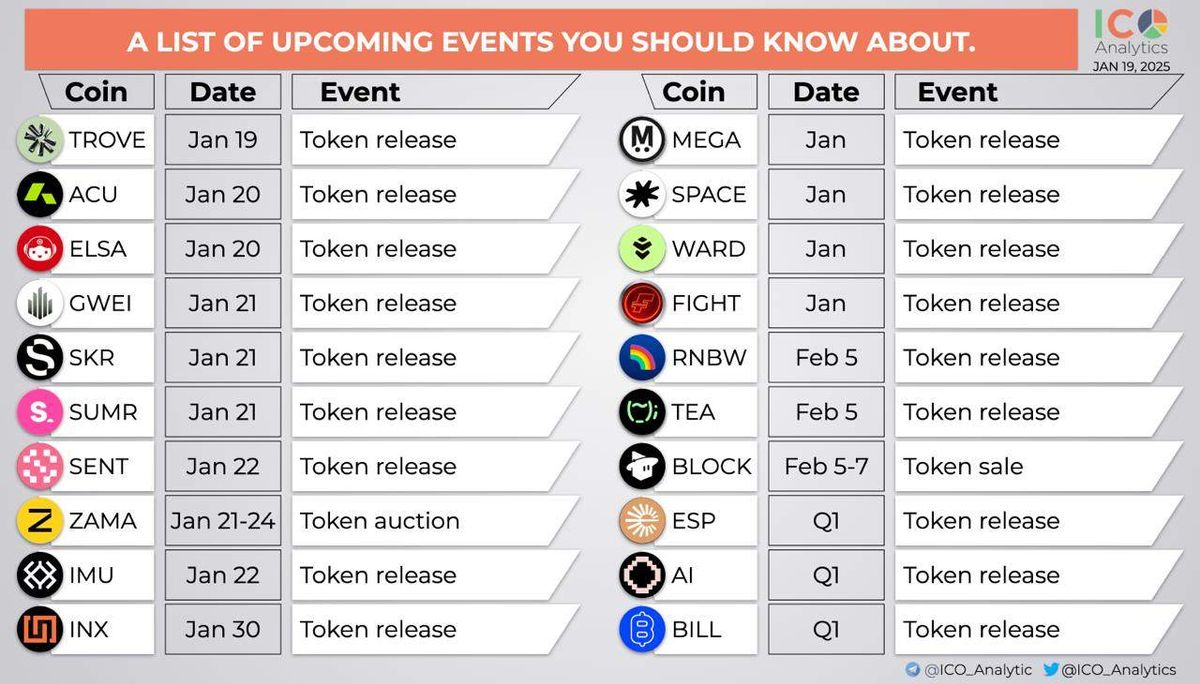 A LIST OF UPCOMING EVENTS YOU SHOULD KNOW ABOUT.

ICO Analytics
JAN 19, 2025

| Coin | Date | Event |
|---|---|---|
| TROVE | Jan 19 | Token release |
| ACU | Jan 20 | Token release |
| ELSA | Jan 20 | Token release |
| GWEI | Jan 21 | Token release |
| SKR | Jan 21 | Token release |
| SUMR | Jan 21 | Token release |
| SENT | Jan 22 | Token release |
| ZAMA | Jan 21-24 | Token auction |
| IMU | Jan 22 | Token release |
| INX | Jan 30 | Token release |

| Coin | Date | Event |
|---|---|---|
| MEGA | Jan | Token release |
| SPACE | Jan | Token release |
| WARD | Jan | Token release |
| FIGHT | Jan | Token release |
| RNBW | Feb 5 | Token release |
| TEA | Feb 5 | Token release |
| BLOCK | Feb 5-7 | Token sale |
| ESP | Q1 | Token release |
| AI | Q1 | Token release |
| BILL | Q1 | Token release |

@ICO_Analytic @ICO_Analytics